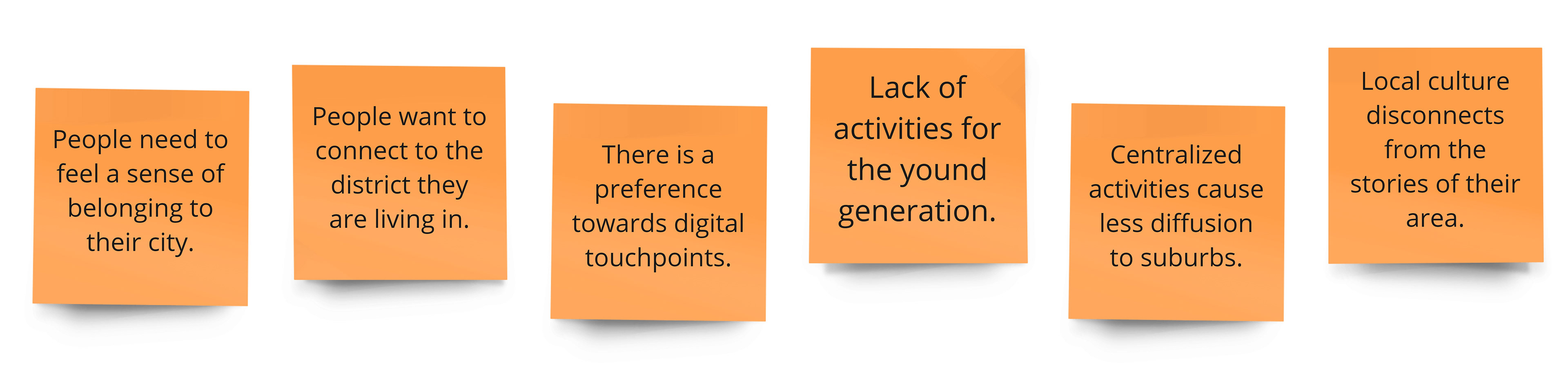 People need to feel a sense of belonging to their city.

People want to connect to the district they are living in.

There is a preference towards digital touchpoints.

Lack of activities for the yound generation.

Centralized activities cause less diffusion to suburbs.

Local culture disconnects from the stories of their area.